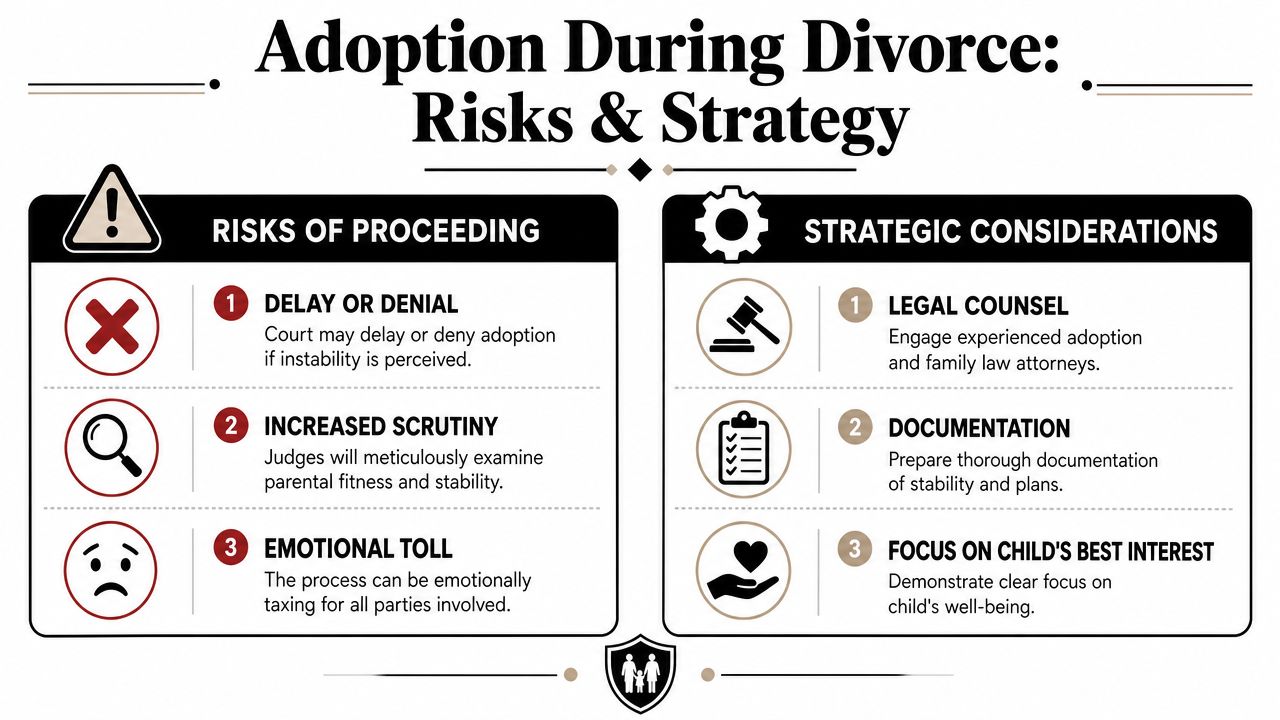 Adoption During Divorce: Risks & Strategy

RISKS OF PROCEEDING

1 DELAY OR DENIAL
Court may delay or deny adoption if instability is perceived.

2 INCREASED SCRUTINY
Judges will meticulously examine parental fitness and stability.

3 EMOTIONAL TOLL
The process can be emotionally taxing for all parties involved.

STRATEGIC CONSIDERATIONS

1 LEGAL COUNSEL
Engage experienced adoption and family law attorneys.

2 DOCUMENTATION
Prepare thorough documentation of stability and plans.

3 FOCUS ON CHILD'S BEST INTEREST
Demonstrate clear focus on child's well-being.